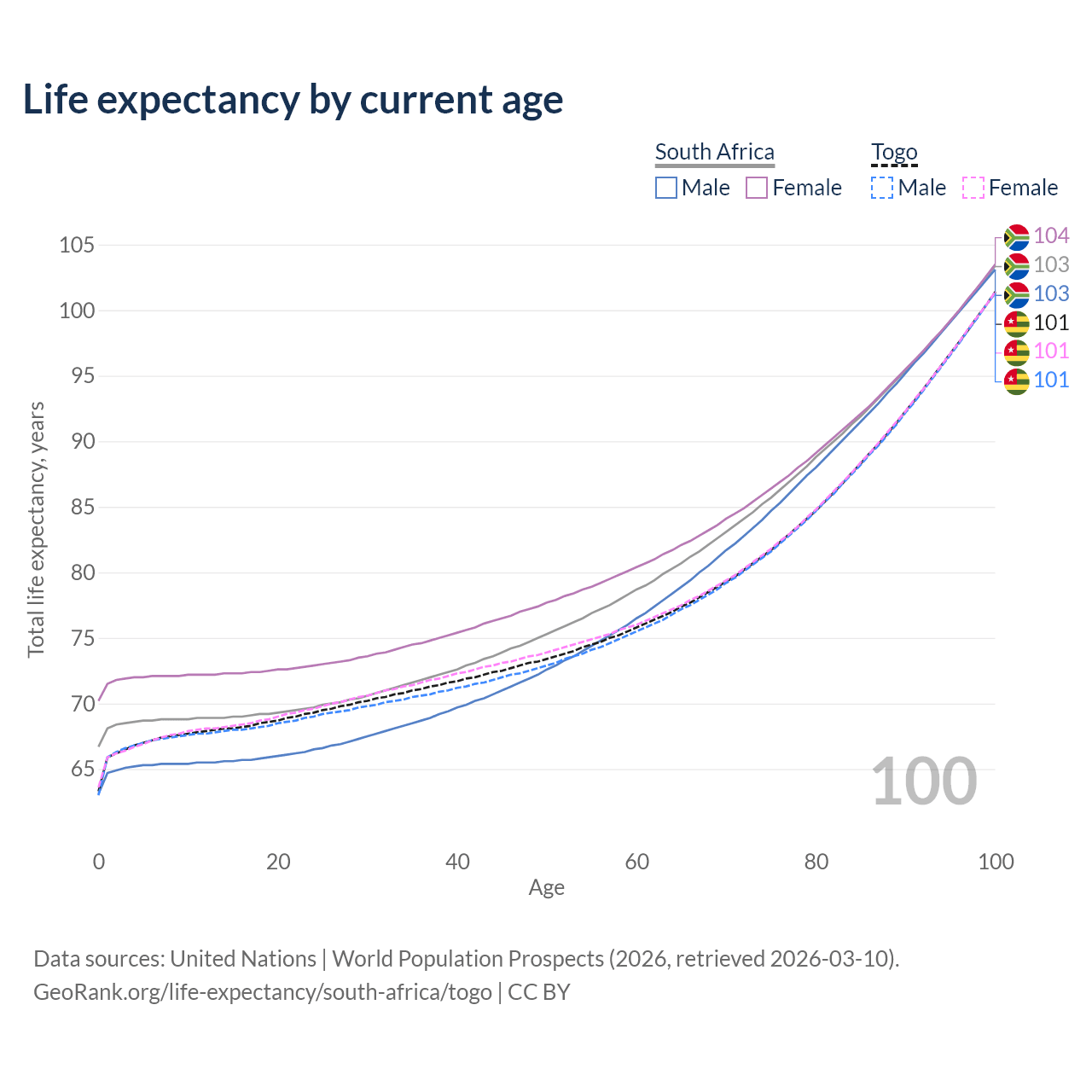 Life expectancy by current age

South Africa
Male Female

Togo
Male Female

105
100
95
90
85
80
75
70
65

Total life expectancy, years

104
103
103
101
101
101

100

0 20 40 60 80 100
Age

Data sources: United Nations | World Population Prospects (2026, retrieved 2026-03-10).
GeoRank.org/life-expectancy/south-africa/togo | CC BY